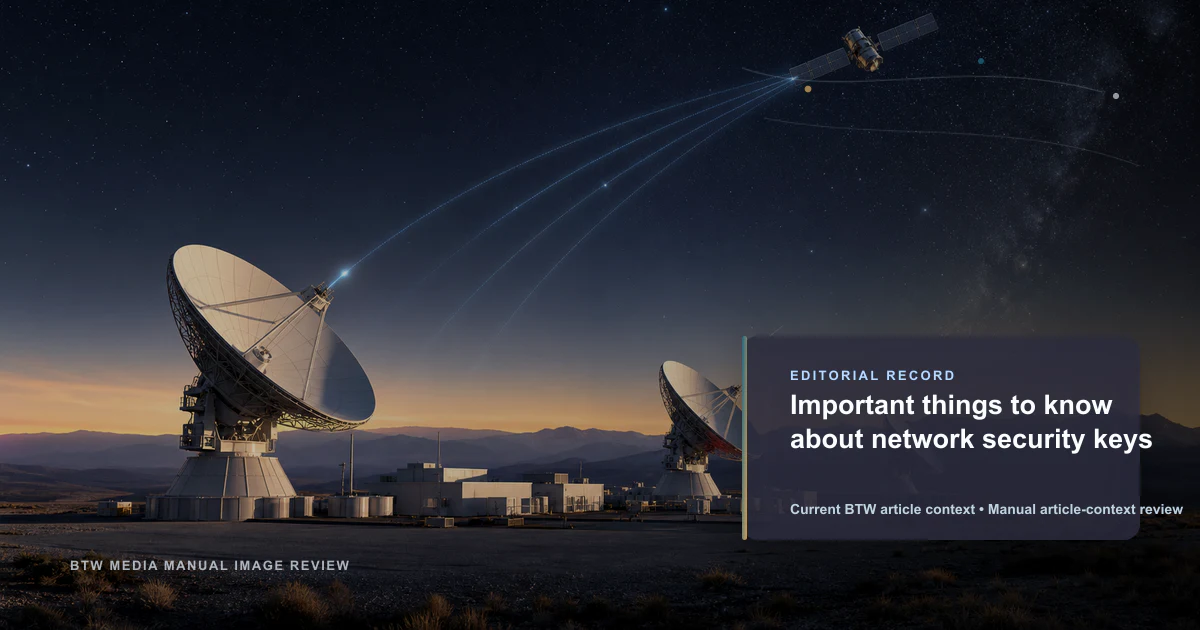 EDITORIAL RECORD

Important things to know about network security keys

Current BTW article context • Manual article-context review

BTW MEDIA MANUAL IMAGE REVIEW